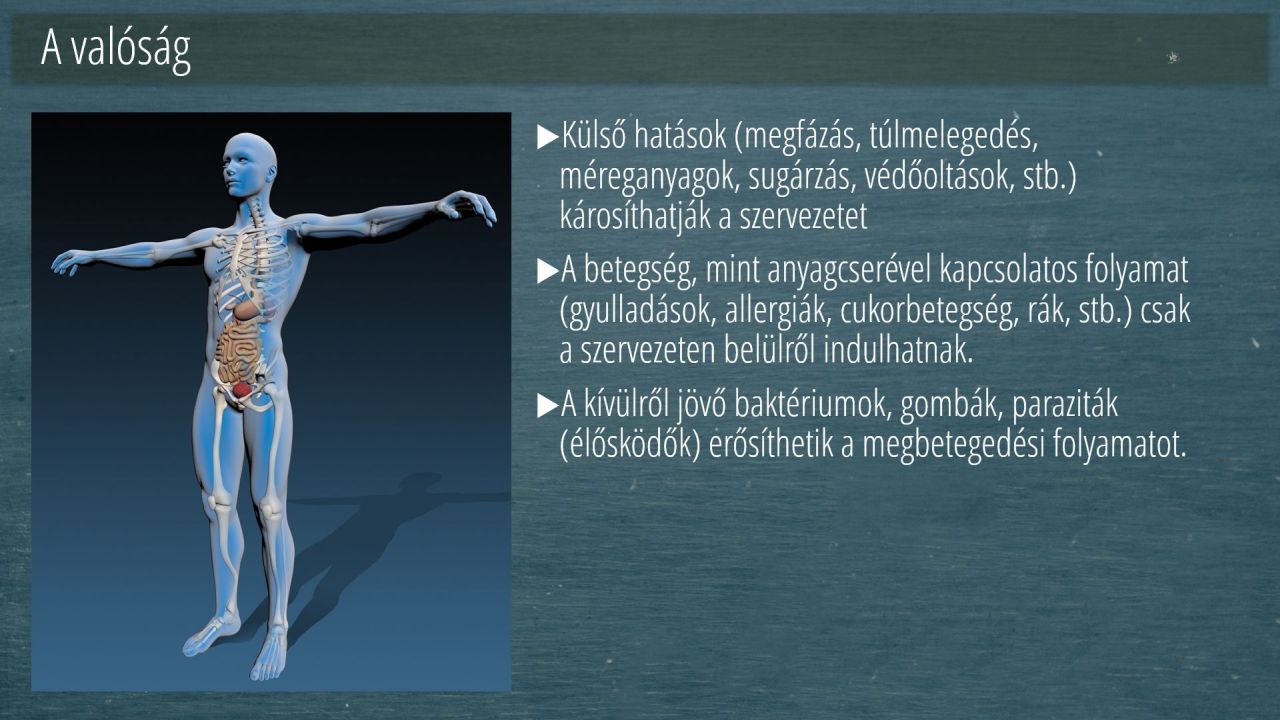 A valóság

▶Külső hatások (megfázás, túlmelegedés, méreganyagok, sugárzás, védőoltások, stb.) károsíthatják a szervezetet

▶A betegség, mint anyagcserével kapcsolatos folyamat (gyulladások, allergiák, cukorbetegség, rák, stb.) csak a szervezeten belülről indulhatnak.

▶A kívülről jövő baktériumok, gombák, paraziták (élősködők) erősíthetik a megbetegedési folyamatot.